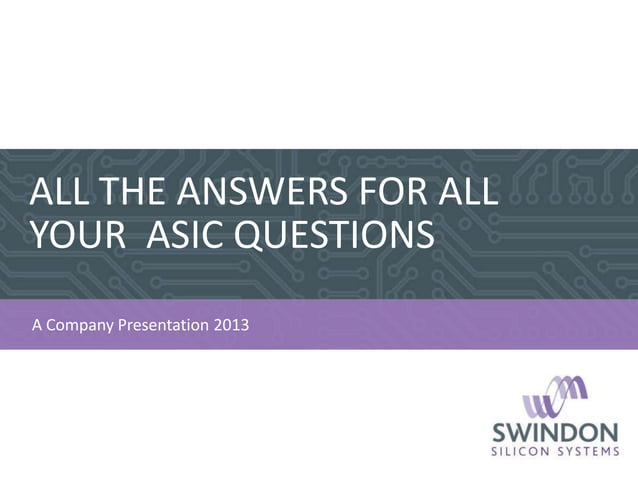 ALL THE ANSWERS FOR ALL YOUR ASIC QUESTIONS

A Company Presentation 2013

SWINDON
SILICON SYSTEMS